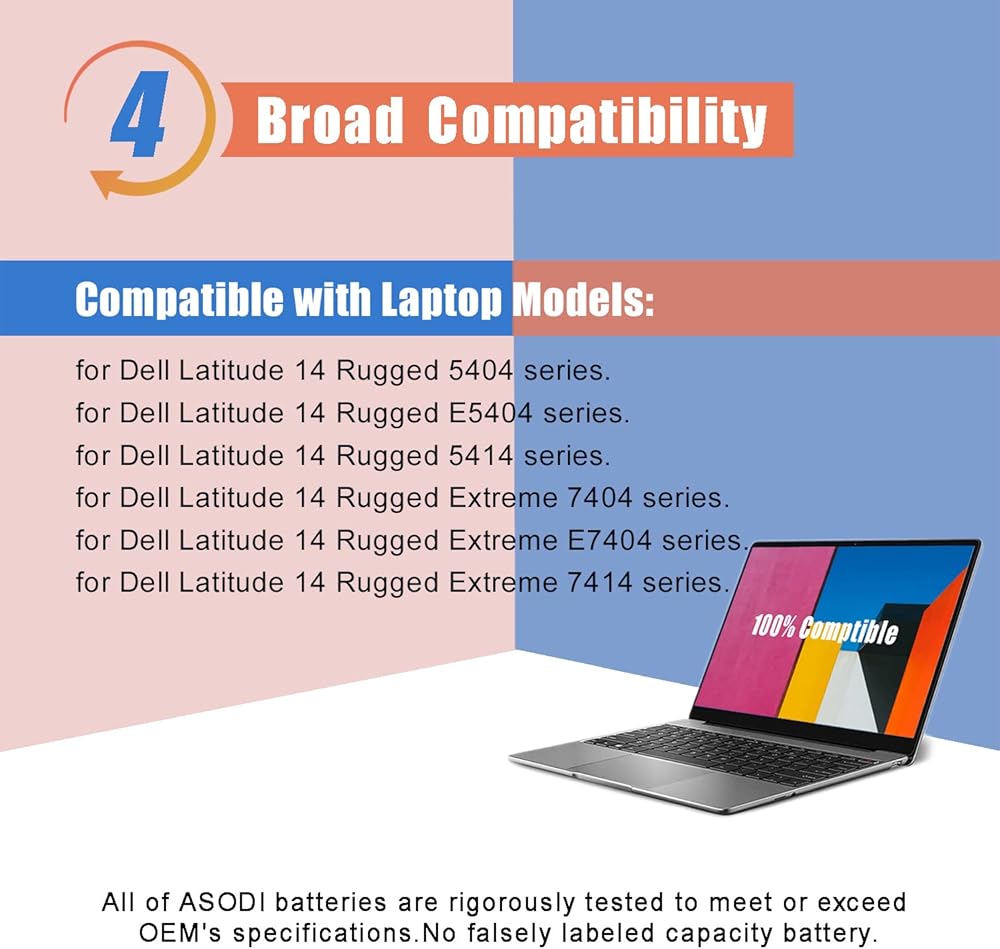 4 Broad Compatibility

Compatible with Laptop Models:

for Dell Latitude 14 Rugged 5404 series.
for Dell Latitude 14 Rugged E5404 series.
for Dell Latitude 14 Rugged 5414 series.
for Dell Latitude 14 Rugged Extreme 7404 series.
for Dell Latitude 14 Rugged Extreme E7404 series.
for Dell Latitude 14 Rugged Extreme 7414 series.

100% Comptible

All of ASODI batteries are rigorously tested to meet or exceed OEM's specifications.No falsely labeled capacity battery.